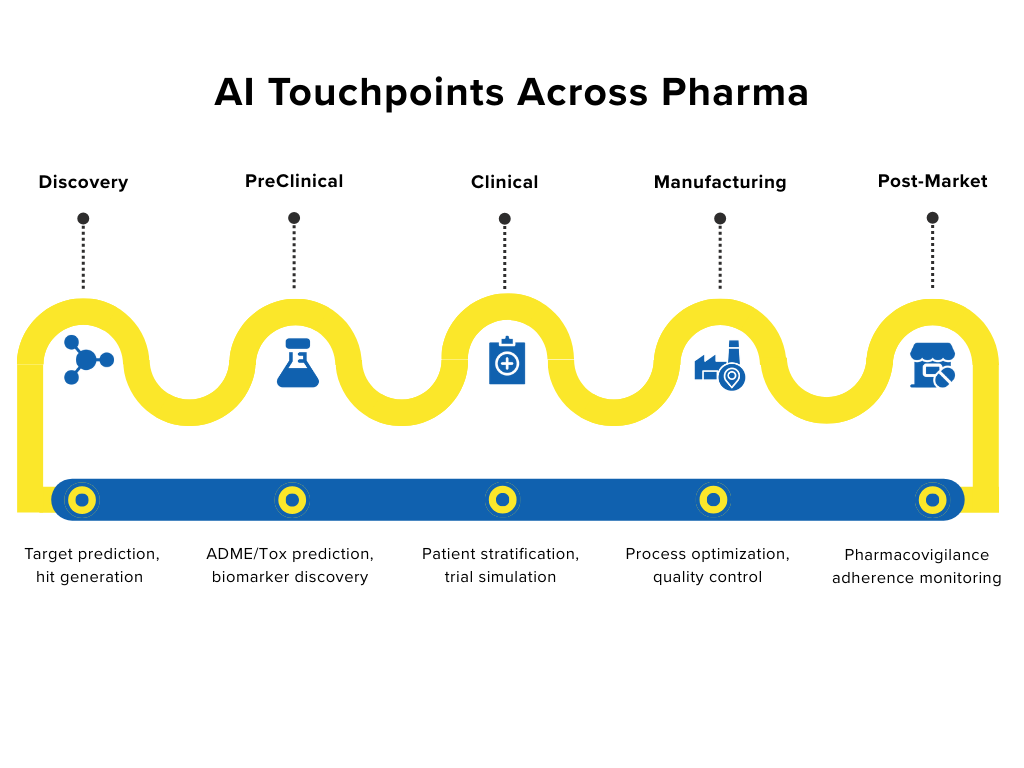 AI Touchpoints Across Pharma

Discovery

PreClinical

Clinical

Manufacturing

Post-Market

Target prediction, hit generation

ADME/Tox prediction, biomarker discovery

Patient stratification, trial simulation

Process optimization, quality control

Pharmacovigilance adherence monitoring